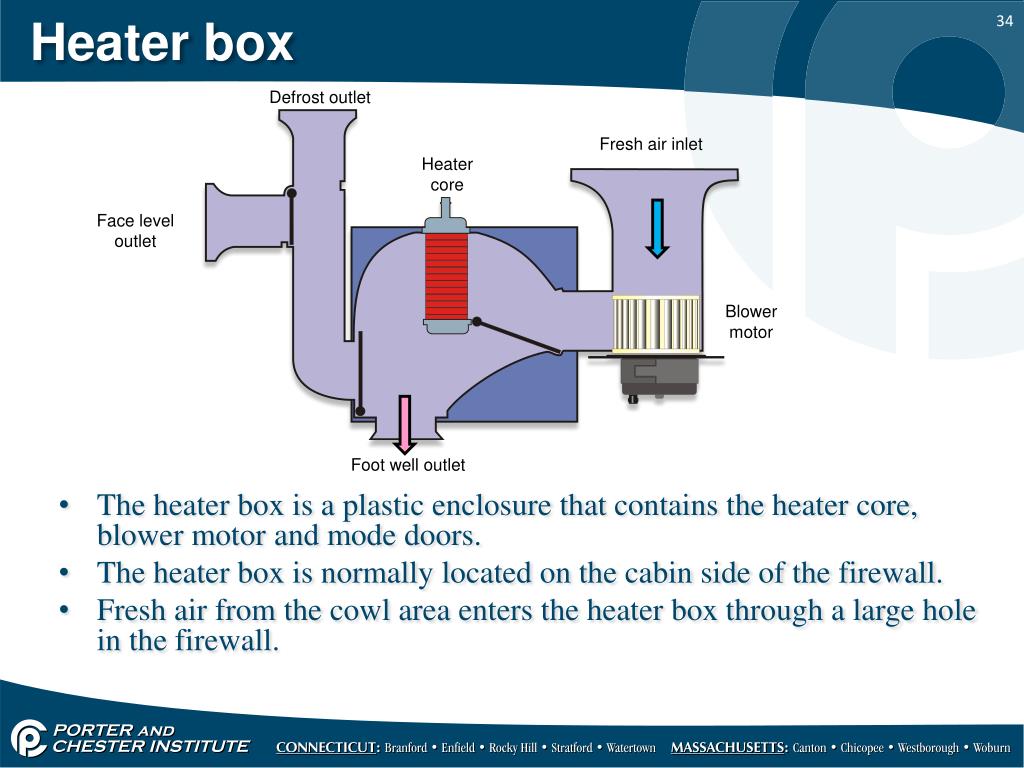 Heater box

34

Defrost outlet

Fresh air inlet

Heater core

Face level outlet

Blower motor

Foot well outlet

• The heater box is a plastic enclosure that contains the heater core, blower motor and mode doors.
• The heater box is normally located on the cabin side of the firewall.
• Fresh air from the cowl area enters the heater box through a large hole in the firewall.

PORTER AND CHESTER INSTITUTE

CONNECTICUT: Branford • Enfield • Rocky Hill • Stratford • Watertown MASSACHUSETTS: Canton • Chicopee • Westborough • Woburn